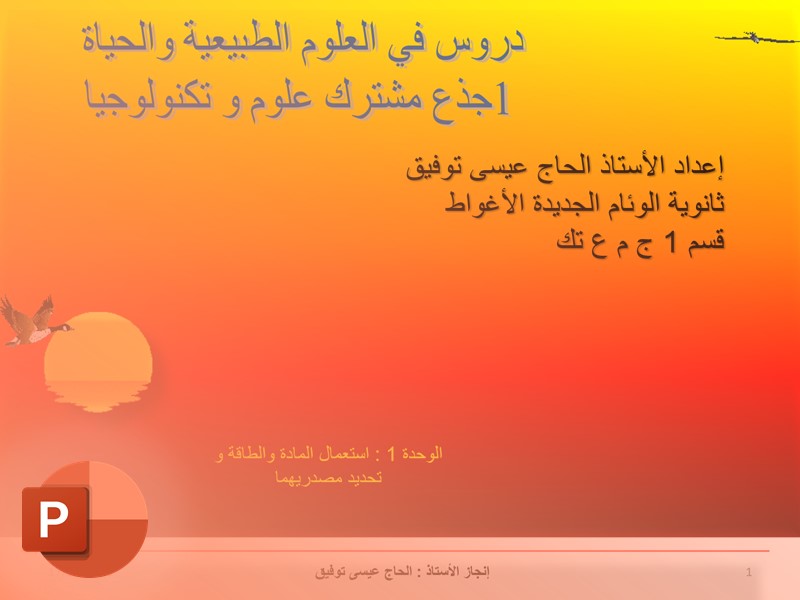 دروس في العلوم الطبيعية والحياة
1جذع مشترك علوم و تكنولوجيا

إعداد الأستاذ الحاج عيسى توفيق
ثانوية الوئام الجديدة الأغواط
قسم 1 ج م ع تك

الوحدة 1 : استعمال المادة والطاقة و تحديد مصدريهما

P

إنجاز الأستاذ : الحاج عيسى توفيق

1